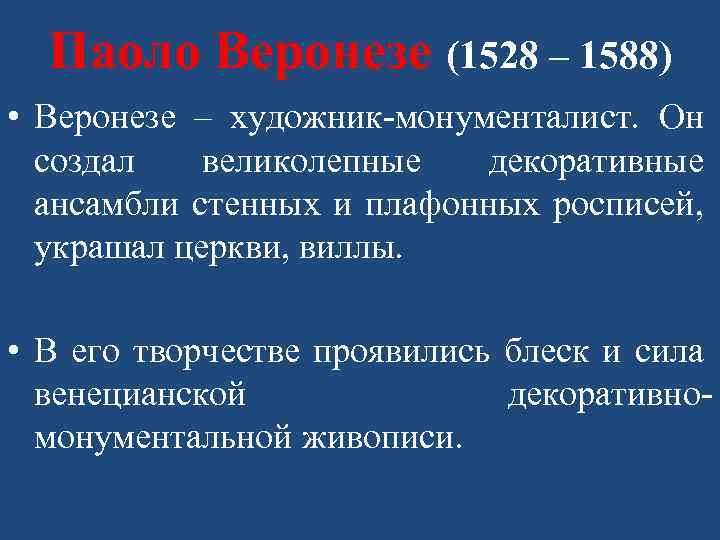 Паоло Веронезе (1528 – 1588)

• Веронезе – художник-монументалист. Он создал великолепные декоративные ансамбли стенных и плафонных росписей, украшал церкви, виллы.

• В его творчестве проявились блеск и сила венецианской декоративно-монументальной живописи.